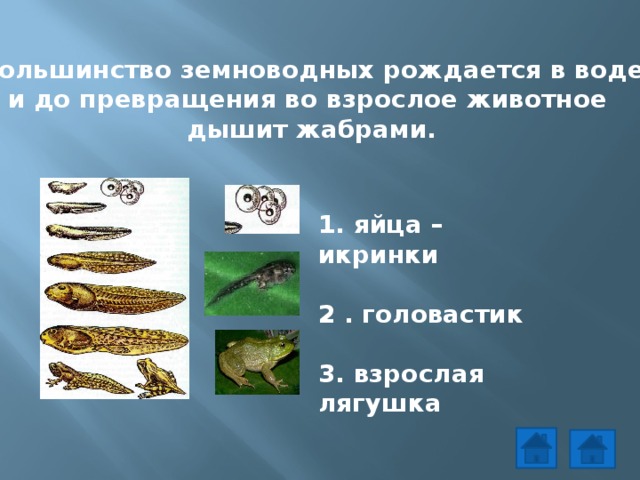 ольшинство земноводных рождается в воде и до превращения во взрослое животное дышит жабрами.

1. яйца – икринки

2 . головастик

3. взрослая лягушка